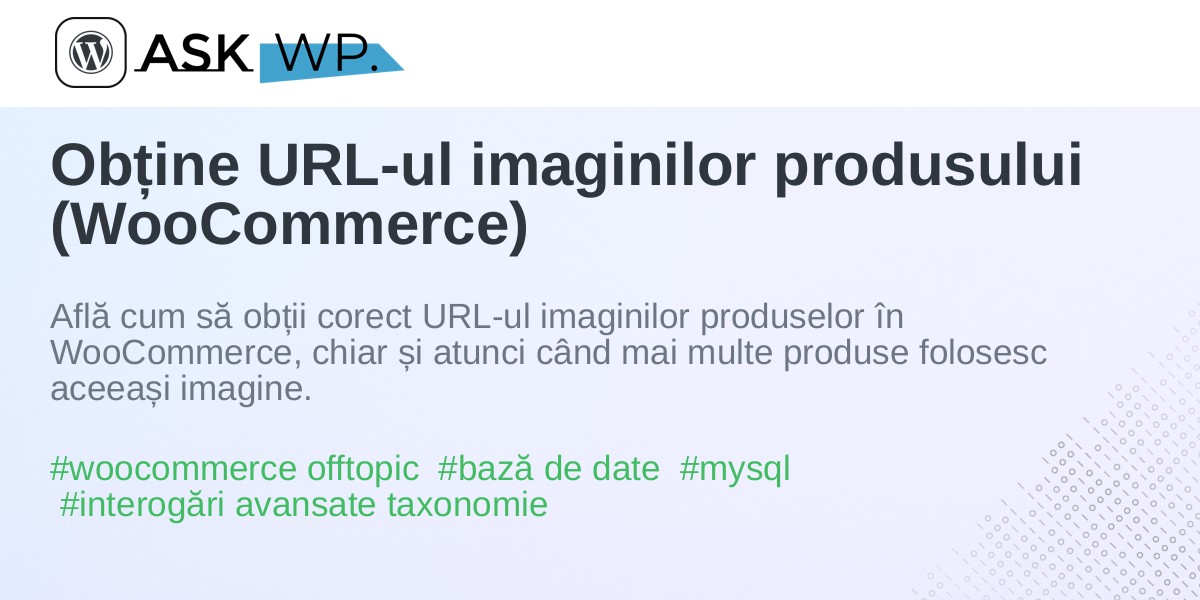 ASK WP.

Obține URL-ul imaginilor produsului (WooCommerce)

Află cum să obții corect URL-ul imaginilor produselor în WooCommerce, chiar și atunci când mai multe produse folosesc aceeași imagine.

#woocommerce offtopic #bază de date #mysql #interogări avansate taxonomie